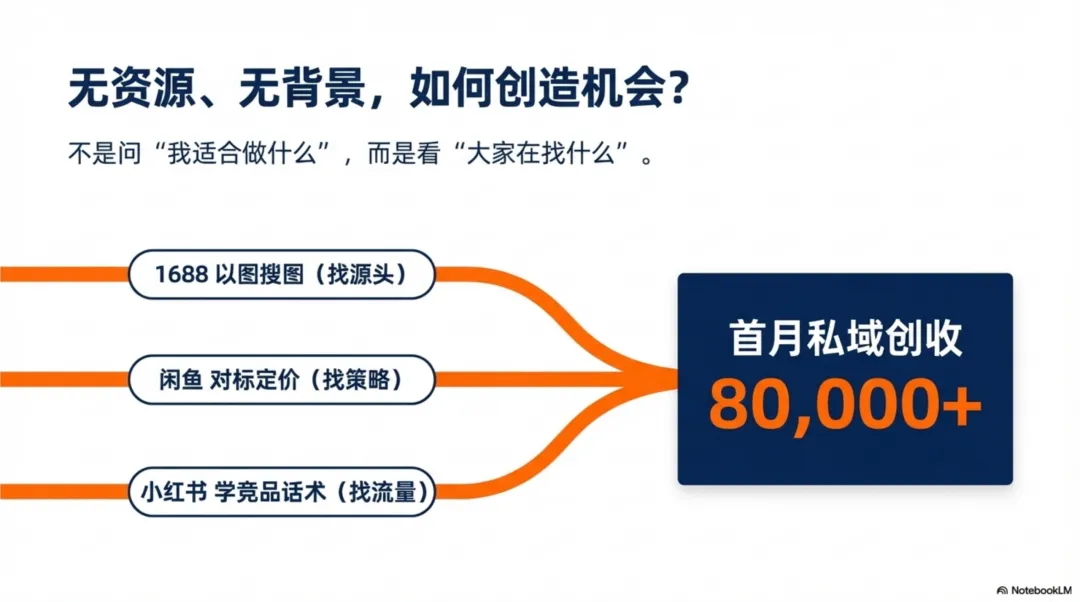 无资源、无背景，如何创造机会？

不是问“我适合做什么”，而是看“大家在找什么”。

1688 以图搜图（找源头）

闲鱼 对标定价（找策略）

小红书 学竞品话术（找流量）

首月私域创收
80,000+

NotebookLM